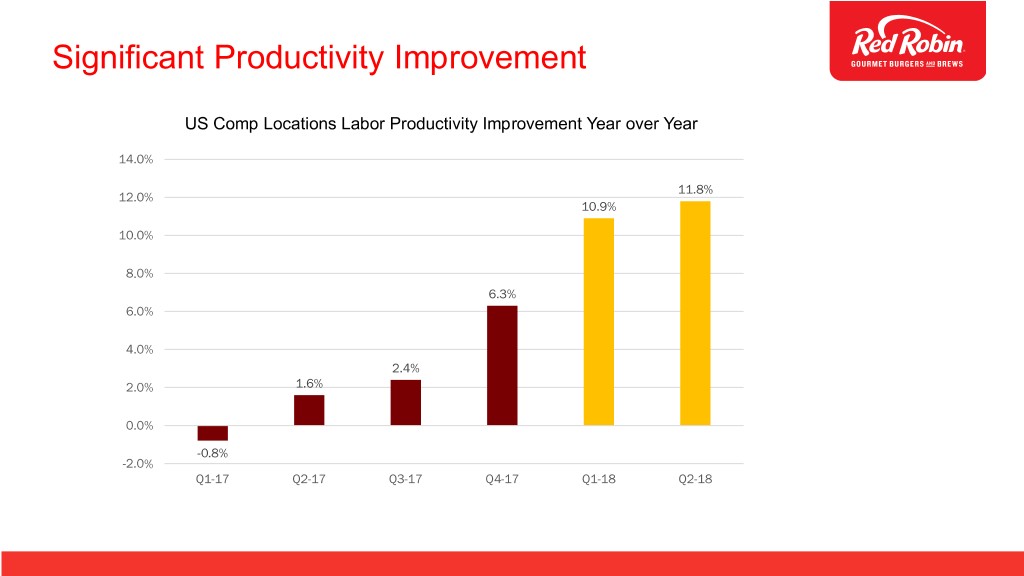 Significant Productivity Improvement

Red Robin
GOURMET BURGERS AND BREWS

US Comp Locations Labor Productivity Improvement Year over Year

14.0%
12.0%
10.0%
8.0%
6.0%
4.0%
2.0%
0.0%
-2.0%

-0.8%
1.6%
2.4%
6.3%
10.9%
11.8%

Q1-17
Q2-17
Q3-17
Q4-17
Q1-18
Q2-18